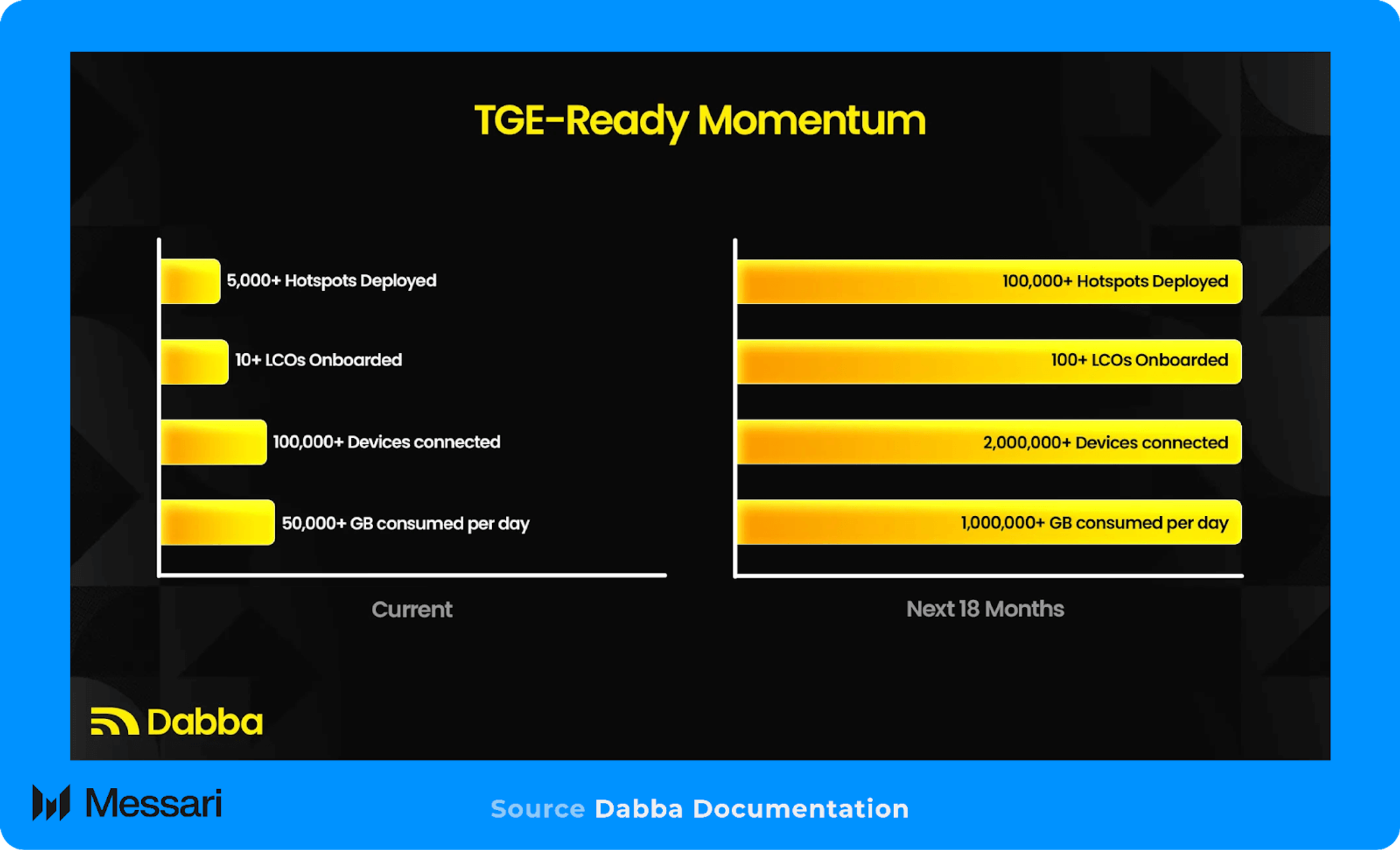 TGE-Ready Momentum

5,000+ Hotspots Deployed
10+ LCOs Onboarded
100,000+ Devices connected
50,000+ GB consumed per day

Current

100,000+ Hotspots Deployed
100+ LCOs Onboarded
2,000,000+ Devices connected
1,000,000+ GB consumed per day

Next 18 Months

Dabba

Messari

Source Dabba Documentation